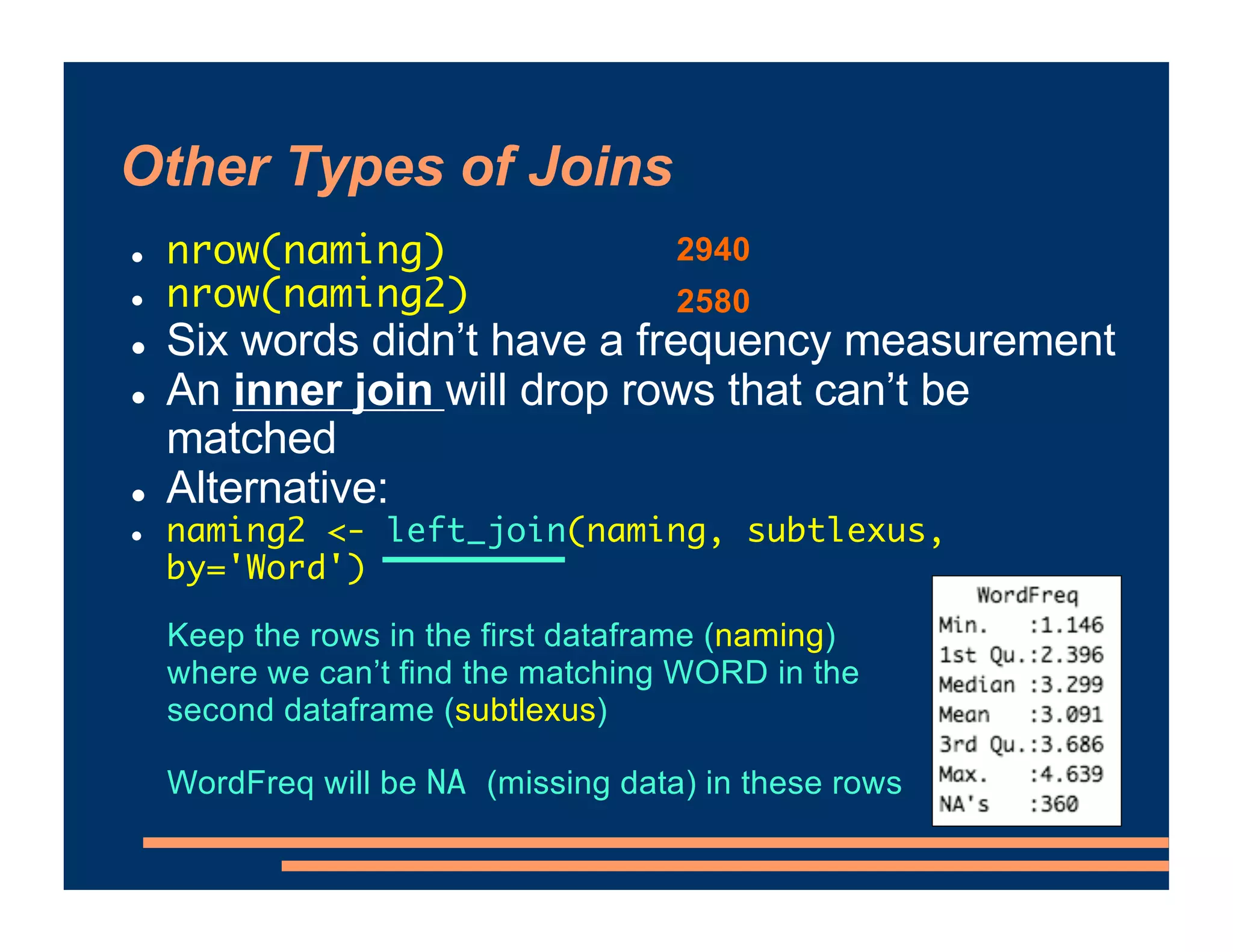 Other Types of Joins

- nrow(naming) 2940
- nrow(naming2) 2580
- Six words didn’t have a frequency measurement
- An inner join will drop rows that can’t be matched
- Alternative:
- naming2 <- left_join(naming, subtlexus, by='Word')

Keep the rows in the first dataframe (naming) where we can’t find the matching WORD in the second dataframe (subtlexus)

WordFreq will be NA (missing data) in these rows

WordFreq
Min. :1.146
1st Qu.:2.396
Median :3.299
Mean :3.091
3rd Qu.:3.686
Max. :4.639
NA's :360